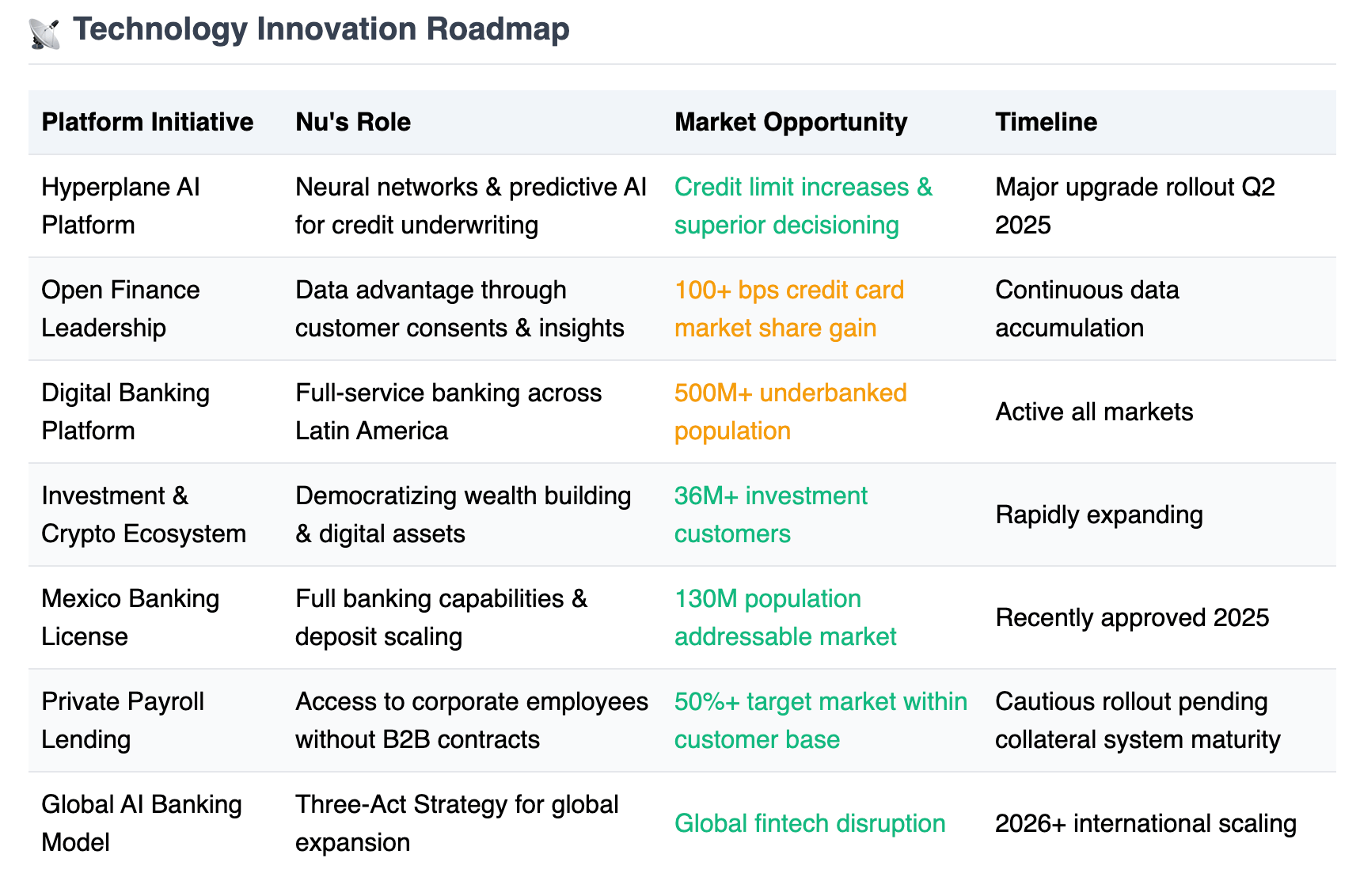 Technology Innovation Roadmap

| Platform Initiative | Nu's Role | Market Opportunity | Timeline |
|---|---|---|---|
| Hyperplane AI Platform | Neural networks & predictive AI for credit underwriting | Credit limit increases & superior decisioning | Major upgrade rollout Q2 2025 |
| Open Finance Leadership | Data advantage through customer consents & insights | 100+ bps credit card market share gain | Continuous data accumulation |
| Digital Banking Platform | Full-service banking across Latin America | 500M+ underbanked population | Active all markets |
| Investment & Crypto Ecosystem | Democratizing wealth building & digital assets | 36M+ investment customers | Rapidly expanding |
| Mexico Banking License | Full banking capabilities & deposit scaling | 130M population addressable market | Recently approved 2025 |
| Private Payroll Lending | Access to corporate employees without B2B contracts | 50%+ target market within customer base | Cautious rollout pending collateral system maturity |
| Global AI Banking Model | Three-Act Strategy for global expansion | Global fintech disruption | 2026+ international scaling |